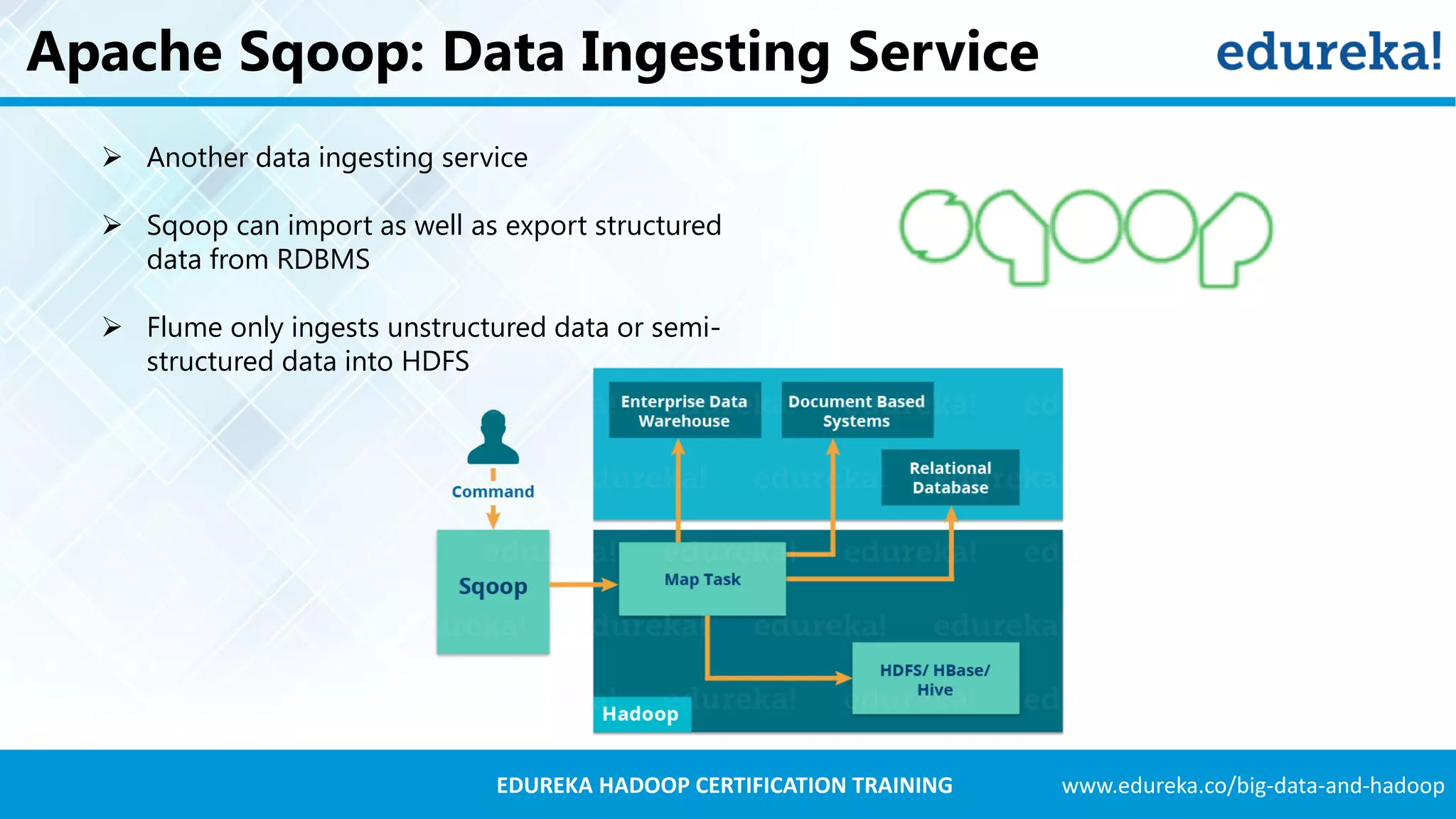 Apache Sqoop: Data Ingesting Service

edureka!

➢ Another data ingesting service

➢ Sqoop can import as well as export structured data from RDBMS

➢ Flume only ingests unstructured data or semi-structured data into HDFS

sqoop

Command

Sqoop

Enterprise Data Warehouse

Document Based Systems

Relational Database

Map Task

HDFS/ HBase/ Hive

Hadoop

EDUREKA HADOOP CERTIFICATION TRAINING

www.edureka.co/big-data-and-hadoop